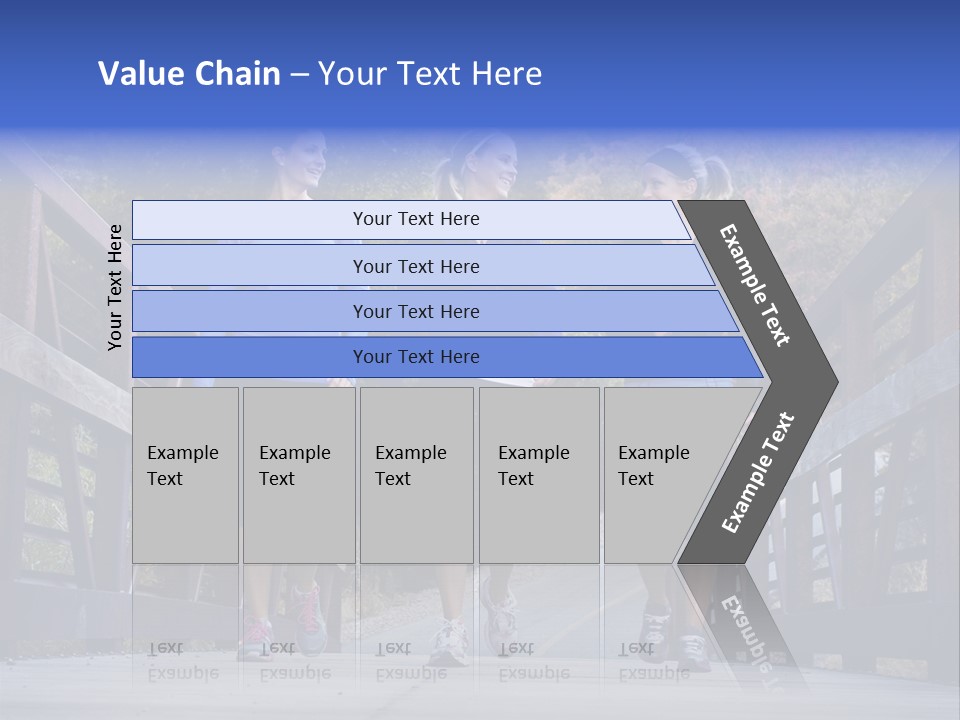 Value Chain – Your Text Here

Your Text Here

Your Text Here

Your Text Here

Your Text Here

Your Text Here

Example Text

Example Text

Example Text

Example Text

Example Text

Example Text

Example Text